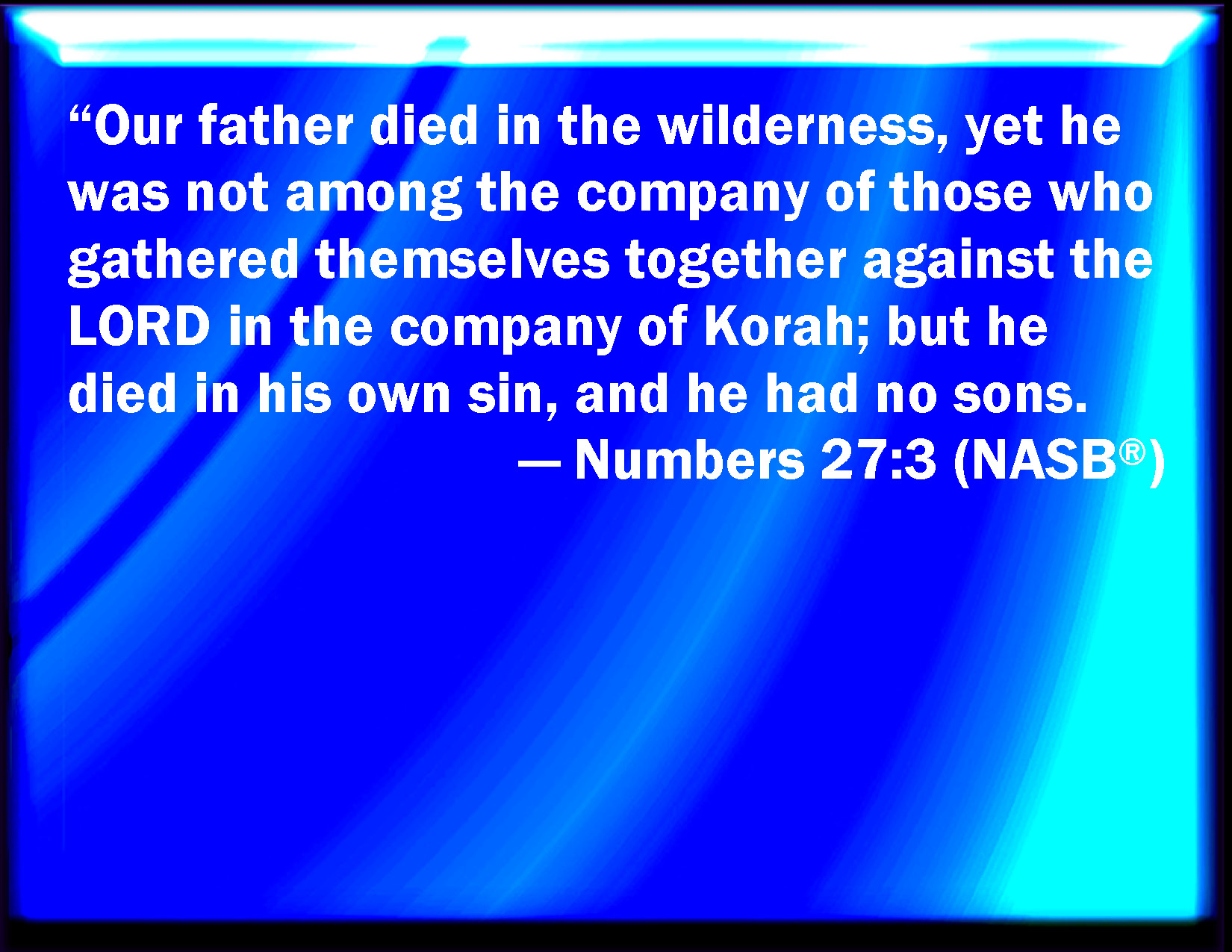 “Our father died in the wilderness, yet he was not among the company of those who gathered themselves together against the LORD in the company of Korah; but he died in his own sin, and he had no sons.

— Numbers 27:3 (NASB®)